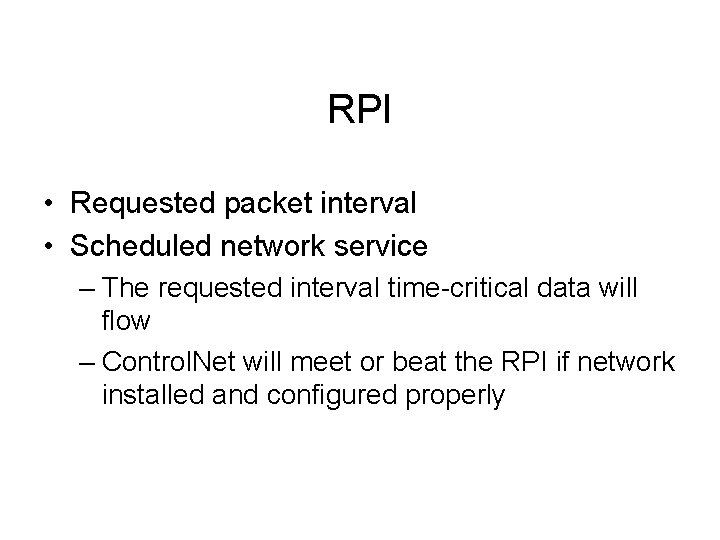 RPI

• Requested packet interval
• Scheduled network service
– The requested interval time-critical data will flow
– ControlNet will meet or beat the RPI if network installed and configured properly